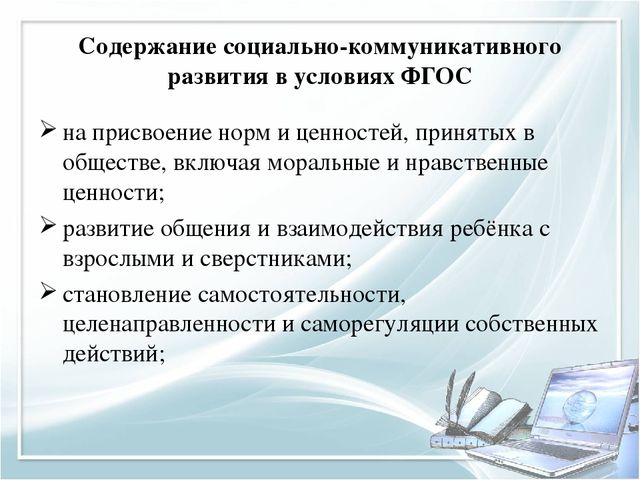 Содержание социально-коммуникативного развития в условиях ФГОС

➢ на присвоение норм и ценностей, принятых в обществе, включая моральные и нравственные ценности;

➢ развитие общения и взаимодействия ребёнка с взрослыми и сверстниками;

➢ становление самостоятельности, целенаправленности и саморегуляции собственных действий;